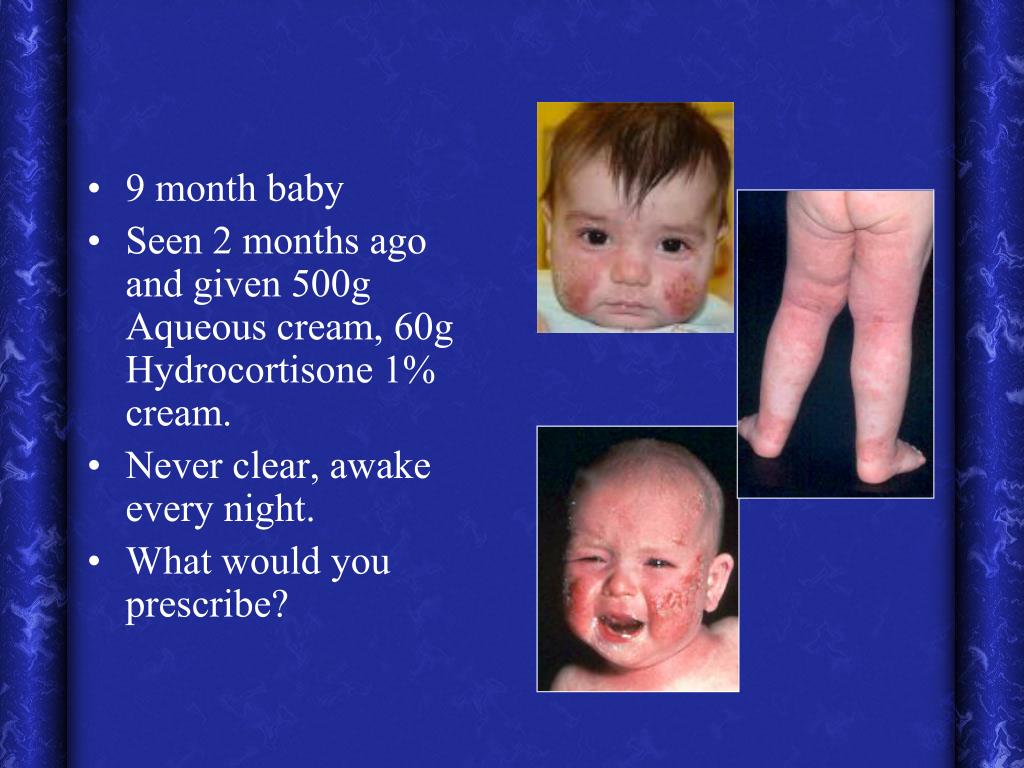 • 9 month baby
• Seen 2 months ago and given 500g Aqueous cream, 60g Hydrocortisone 1% cream.
• Never clear, awake every night.
• What would you prescribe?